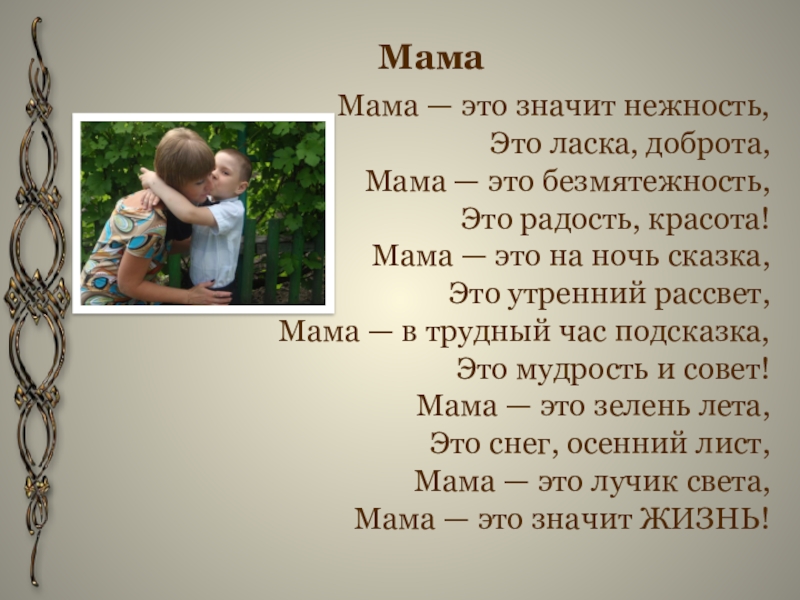 Мама

Мама — это значит нежность,
Это ласка, доброта,
Мама — это безмятежность,
Это радость, красота!
Мама — это на ночь сказка,
Это утренний рассвет,
Мама — в трудный час подсказка,
Это мудрость и совет!
Мама — это зелень лета,
Это снег, осенний лист,
Мама — это лучик света,
Мама — это значит ЖИЗНЬ!